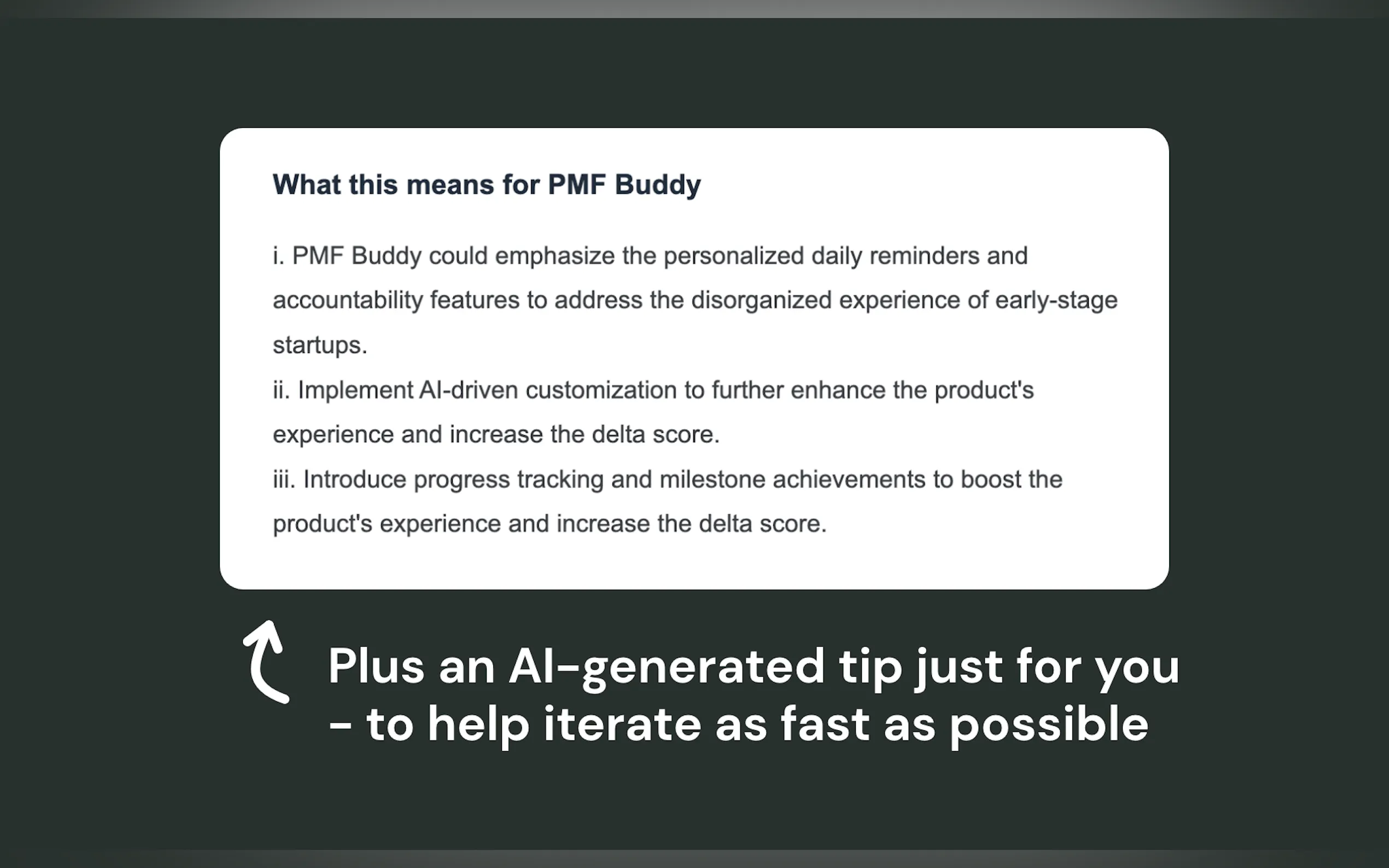 What this means for PMF Buddy

i. PMF Buddy could emphasize the personalized daily reminders and accountability features to address the disorganized experience of early-stage startups.
ii. Implement AI-driven customization to further enhance the product's experience and increase the delta score.
iii. Introduce progress tracking and milestone achievements to boost the product's experience and increase the delta score.

Plus an AI-generated tip just for you - to help iterate as fast as possible